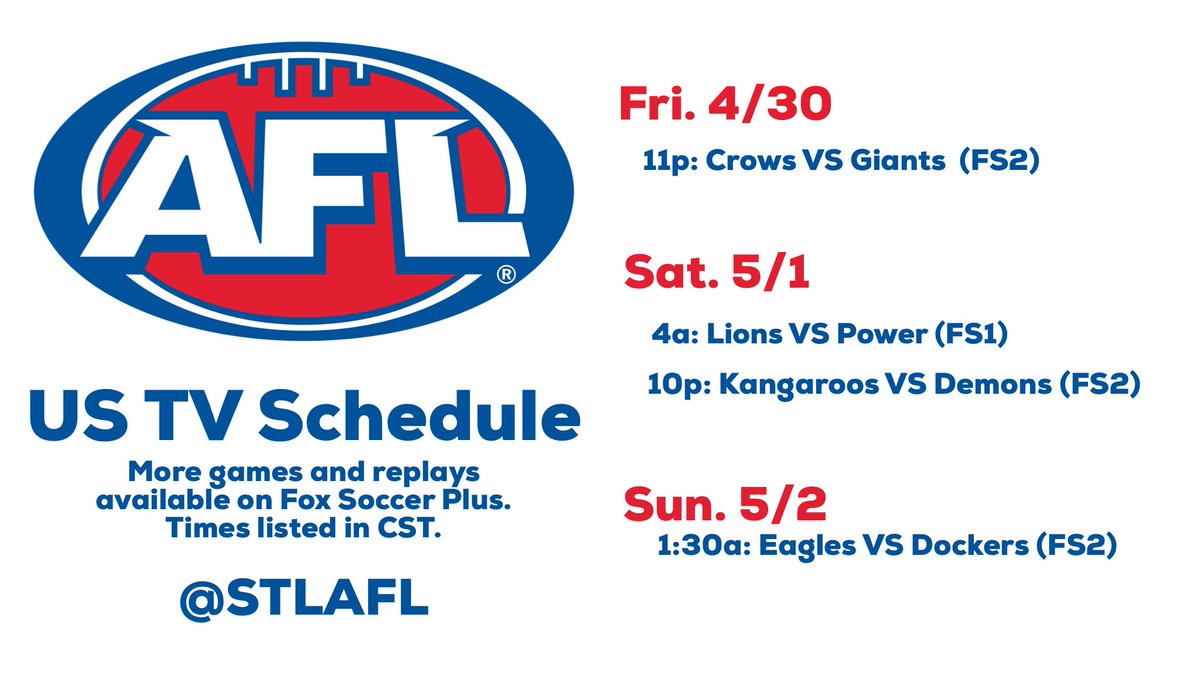 AFL®

US TV Schedule

More games and replays available on Fox Soccer Plus. Times listed in CST.

@STLAFL

Fri. 4/30

11p: Crows VS Giants (FS2)

Sat. 5/1

4a: Lions VS Power (FS1)

10p: Kangaroos VS Demons (FS2)

Sun. 5/2

1:30a: Eagles VS Dockers (FS2)